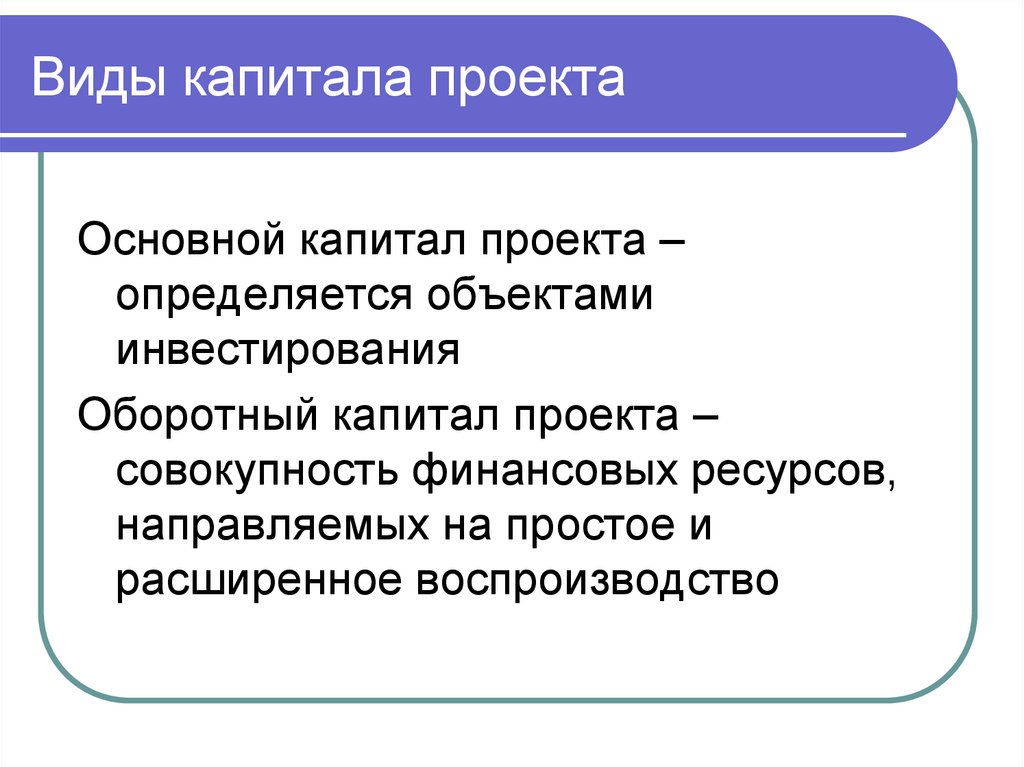 Виды капитала проекта

Основной капитал проекта – определяется объектами инвестирования

Оборотный капитал проекта – совокупность финансовых ресурсов, направляемых на простое и расширенное воспроизводство